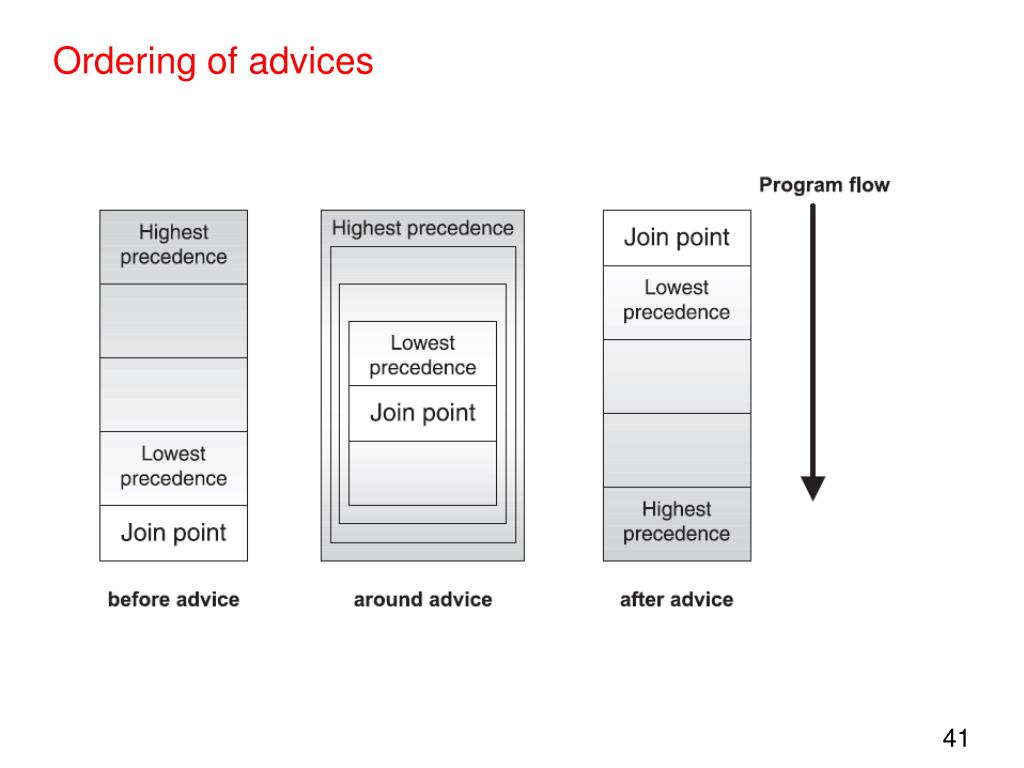 Ordering of advices

Program flow

Highest precedence

Lowest precedence

Join point

before advice

Highest precedence

Lowest precedence

Join point

around advice

Join point

Lowest precedence

Highest precedence

after advice

41